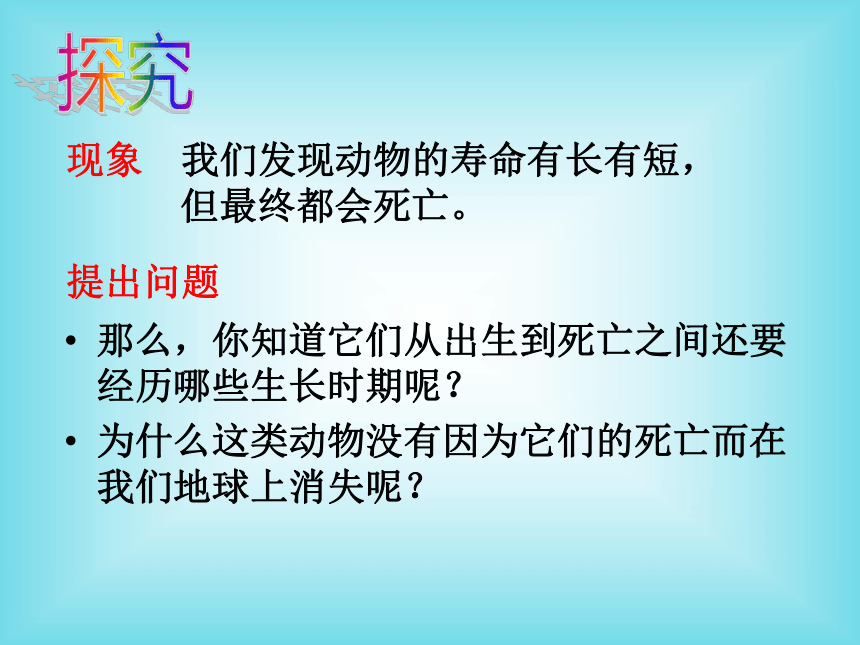 探究

现象　我们发现动物的寿命有长有短，但最终都会死亡。

提出问题

• 那么，你知道它们从出生到死亡之间还要经历哪些生长时期呢？

• 为什么这类动物没有因为它们的死亡而在我们地球上消失呢？